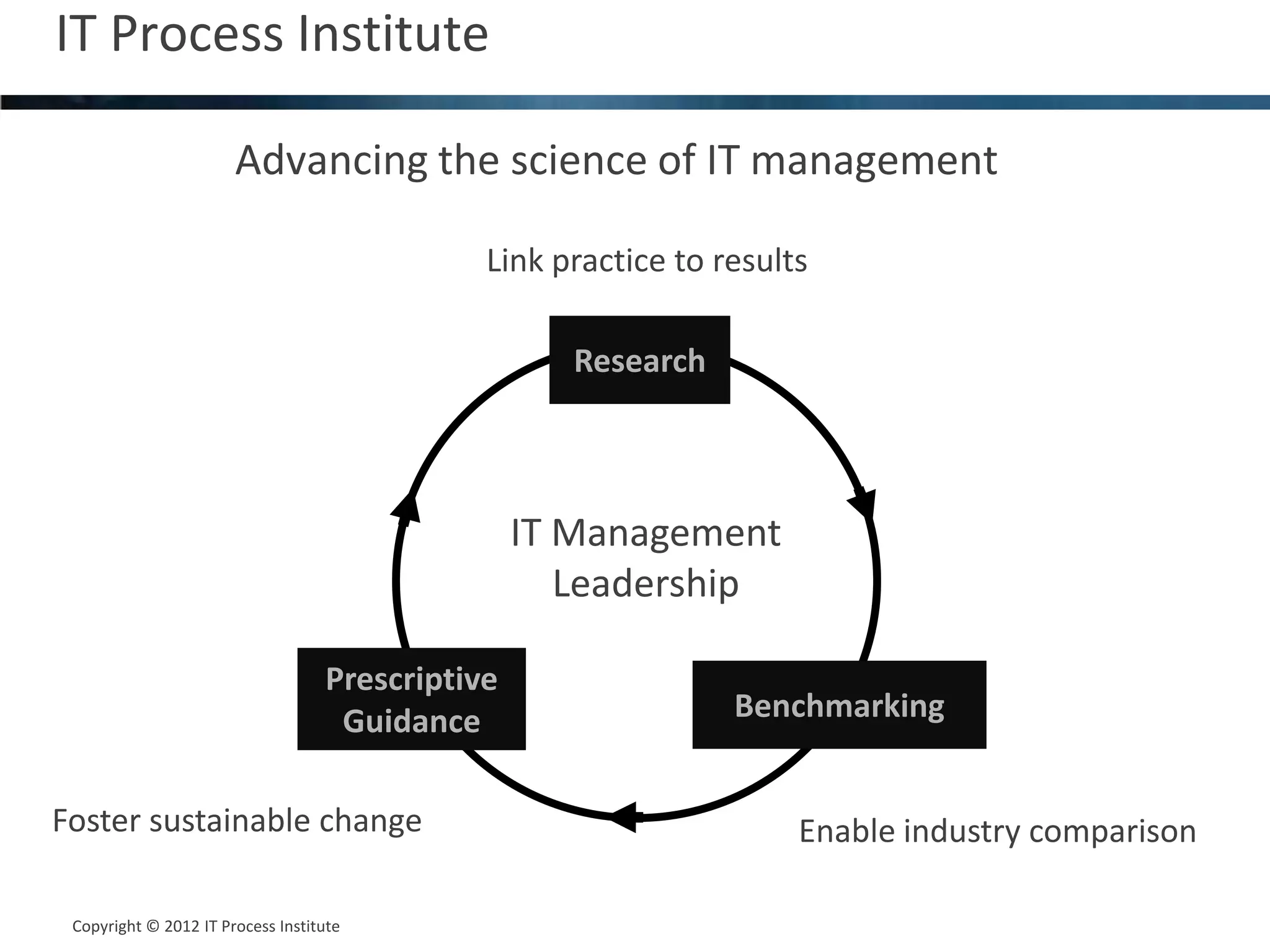 IT Process Institute

Advancing the science of IT management

Link practice to results

Research

IT Management Leadership

Prescriptive Guidance

Benchmarking

Foster sustainable change

Enable industry comparison

Copyright © 2012 IT Process Institute